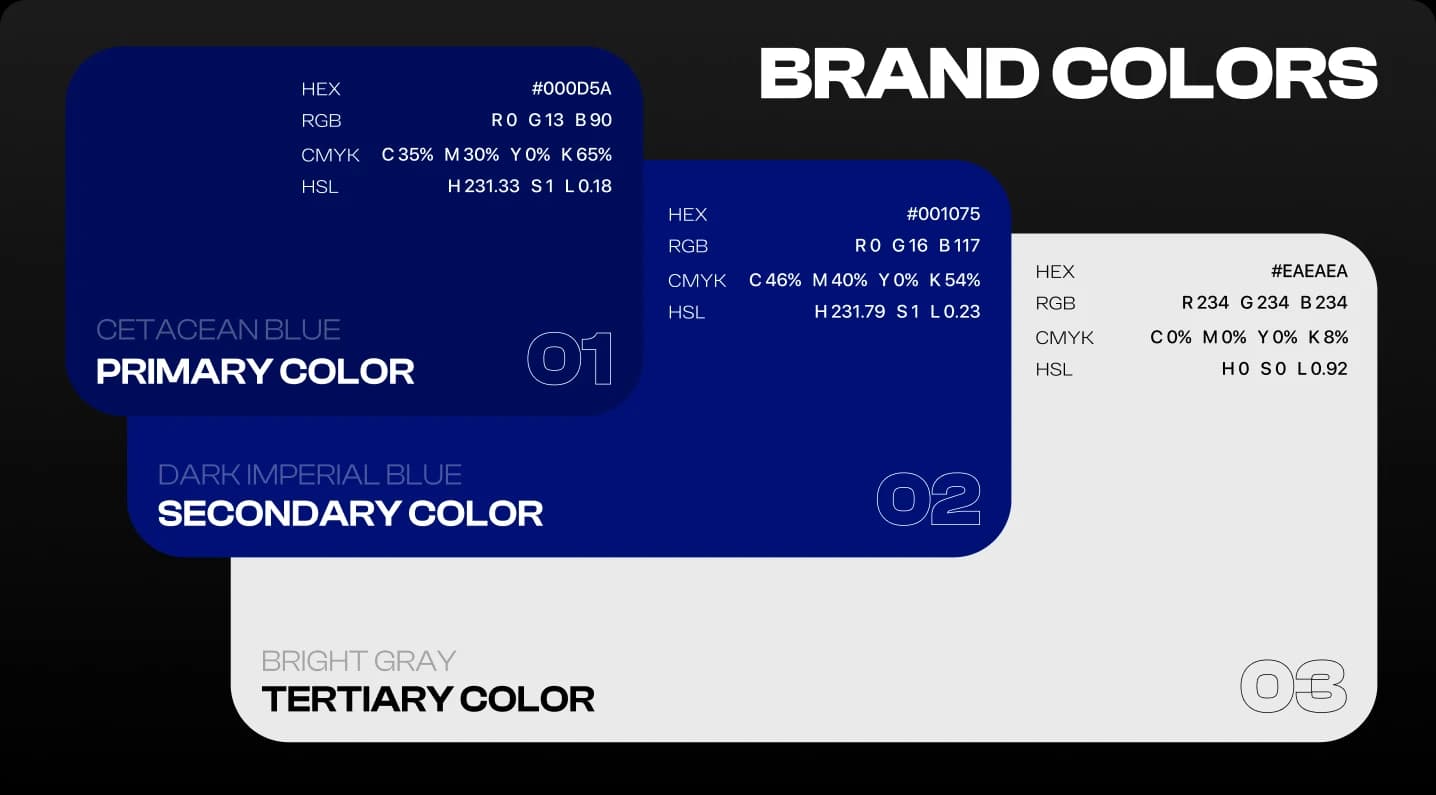 BRAND COLORS

HEX #000D5A
RGB R 0 G 13 B 90
CMYK C 35% M 30% Y 0% K 65%
HSL H 231.33 S 1 L 0.18

CETACEAN BLUE
PRIMARY COLOR
01

HEX #001075
RGB R 0 G 16 B 117
CMYK C 46% M 40% Y 0% K 54%
HSL H 231.79 S 1 L 0.23

DARK IMPERIAL BLUE
SECONDARY COLOR
02

HEX #EAEAEA
RGB R 234 G 234 B 234
CMYK C 0% M 0% Y 0% K 8%
HSL H 0 S 0 L 0.92

BRIGHT GRAY
TERTIARY COLOR
03